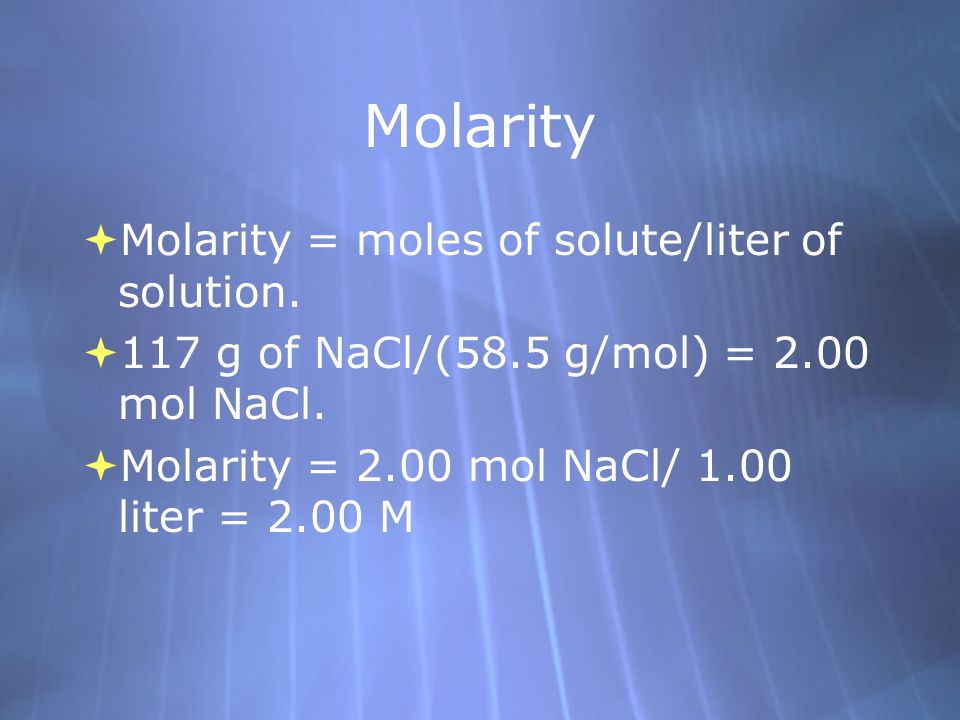 Molarity

Molarity = moles of solute/liter of solution.

117 g of NaCl/(58.5 g/mol) = 2.00 mol NaCl.

Molarity = 2.00 mol NaCl/ 1.00 liter = 2.00 M